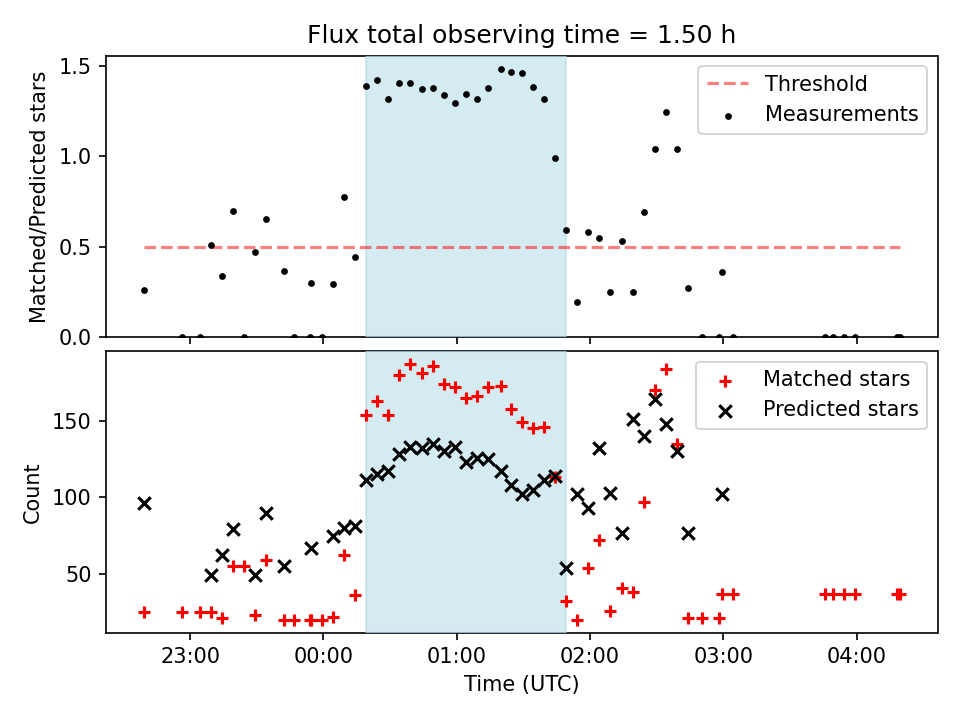 Flux total observing time = 1.50 h

Matched/Predicted stars

1.5
1.0
0.5
0.0

Threshold
Measurements

Count

150
100
50

Matched stars
Predicted stars

23:00
00:00
01:00
02:00
03:00
04:00

Time (UTC)